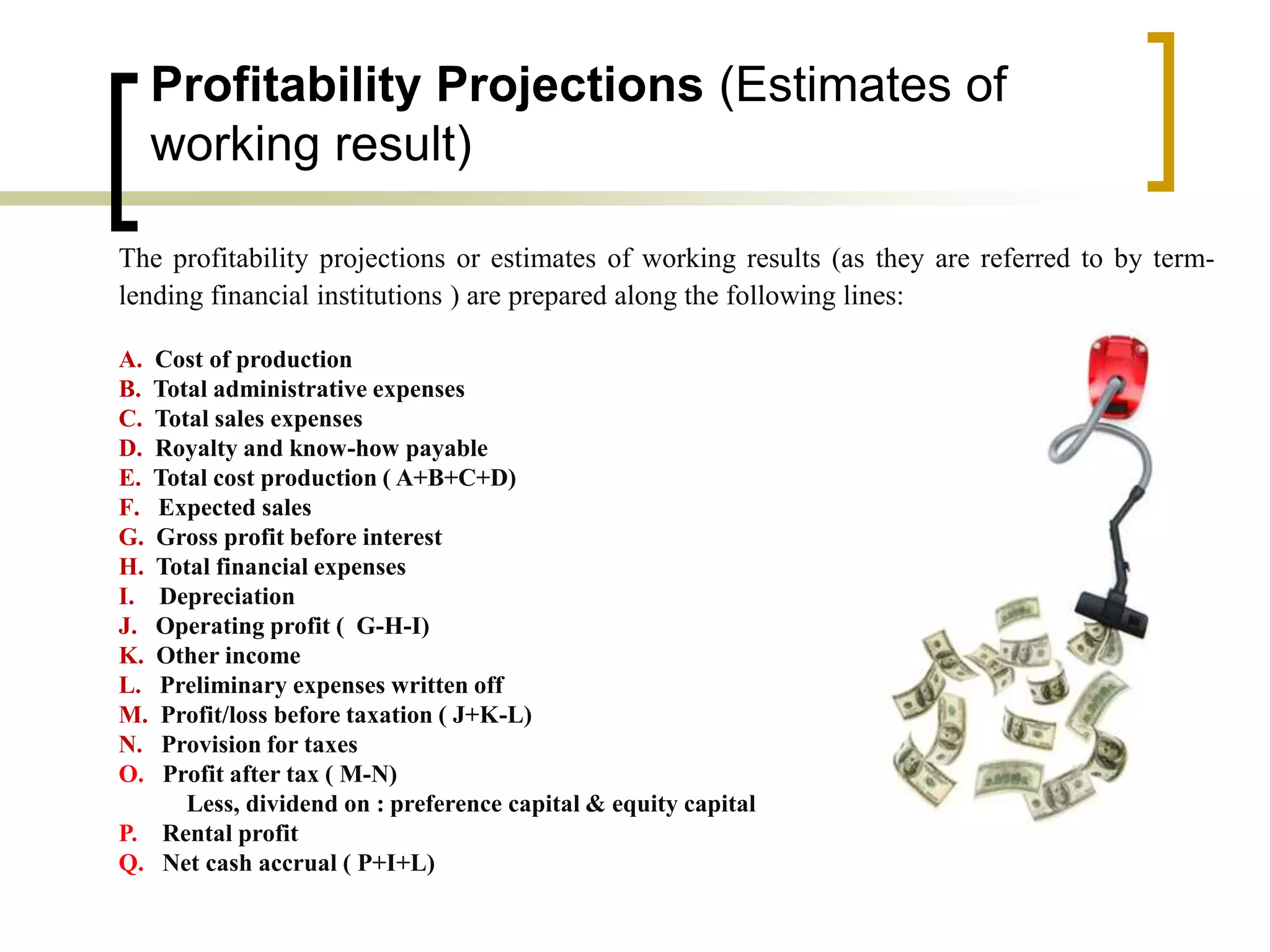 Profitability Projections (Estimates of working result)

The profitability projections or estimates of working results (as they are referred to by term-lending financial institutions ) are prepared along the following lines:

A. Cost of production
B. Total administrative expenses
C. Total sales expenses
D. Royalty and know-how payable
E. Total cost production ( A+B+C+D)
F. Expected sales
G. Gross profit before interest
H. Total financial expenses
I. Depreciation
J. Operating profit ( G-H-I)
K. Other income
L. Preliminary expenses written off
M. Profit/loss before taxation ( J+K-L)
N. Provision for taxes
O. Profit after tax ( M-N)
Less, dividend on : preference capital & equity capital
P. Rental profit
Q. Net cash accrual ( P+I+L)